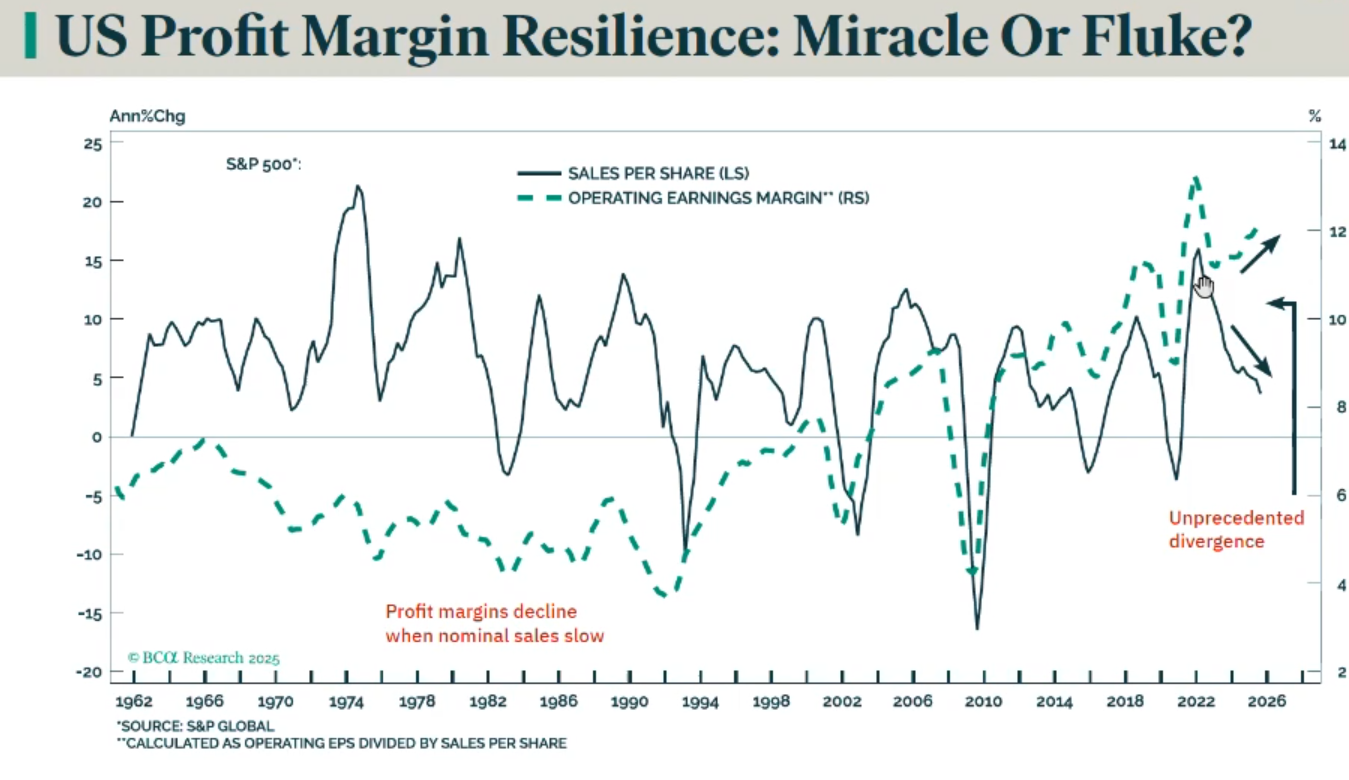 US Profit Margin Resilience: Miracle Or Fluke?

Ann%Chg

%

S&P 500*:

SALES PER SHARE (LS)
OPERATING EARNINGS MARGIN** (RS)

25
20
15
10
5
0
-5
-10
-15
-20

14
12
10
8
6
4
2

Unprecedented divergence

Profit margins decline when nominal sales slow

© BCA Research 2025

1962 1966 1970 1974 1978 1982 1986 1990 1994 1998 2002 2006 2010 2014 2018 2022 2026

*SOURCE: S&P GLOBAL
**CALCULATED AS OPERATING EPS DIVIDED BY SALES PER SHARE